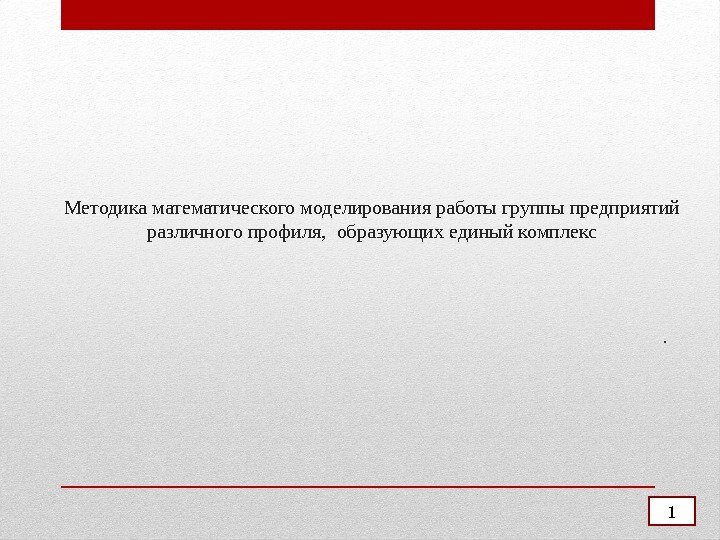 Методика математического моделирования работы группы предприятий различного профиля,  образующих единый комплекс

.

1